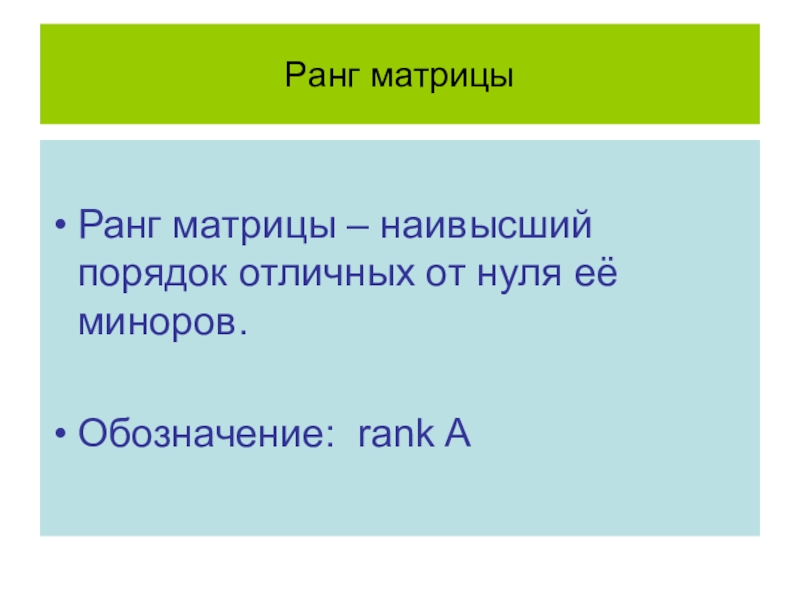 Ранг матрицы

• Ранг матрицы – наивысший порядок отличных от нуля её миноров.

• Обозначение: rank A